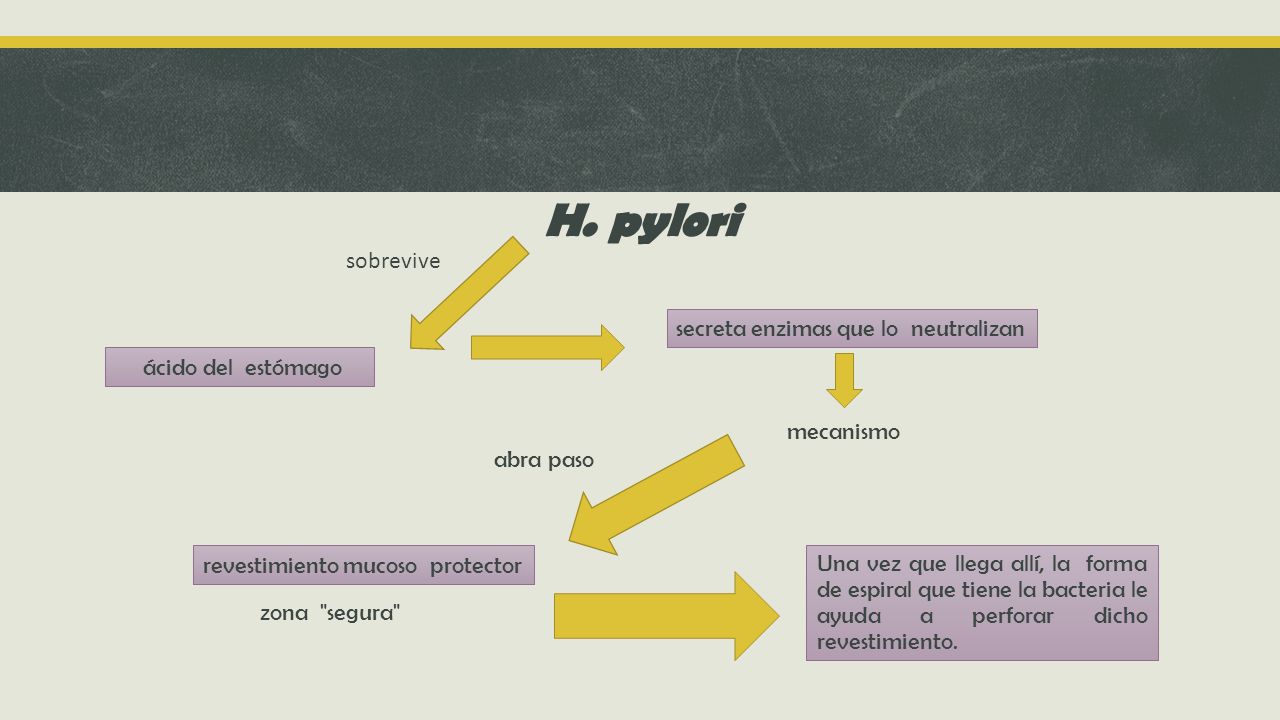 H. pylori

sobrevive

ácido del estómago

secreta enzimas que lo neutralizan

mecanismo

abra paso

revestimiento mucoso protector

zona "segura"

Una vez que llega allí, la forma de espiral que tiene la bacteria le ayuda a perforar dicho revestimiento.